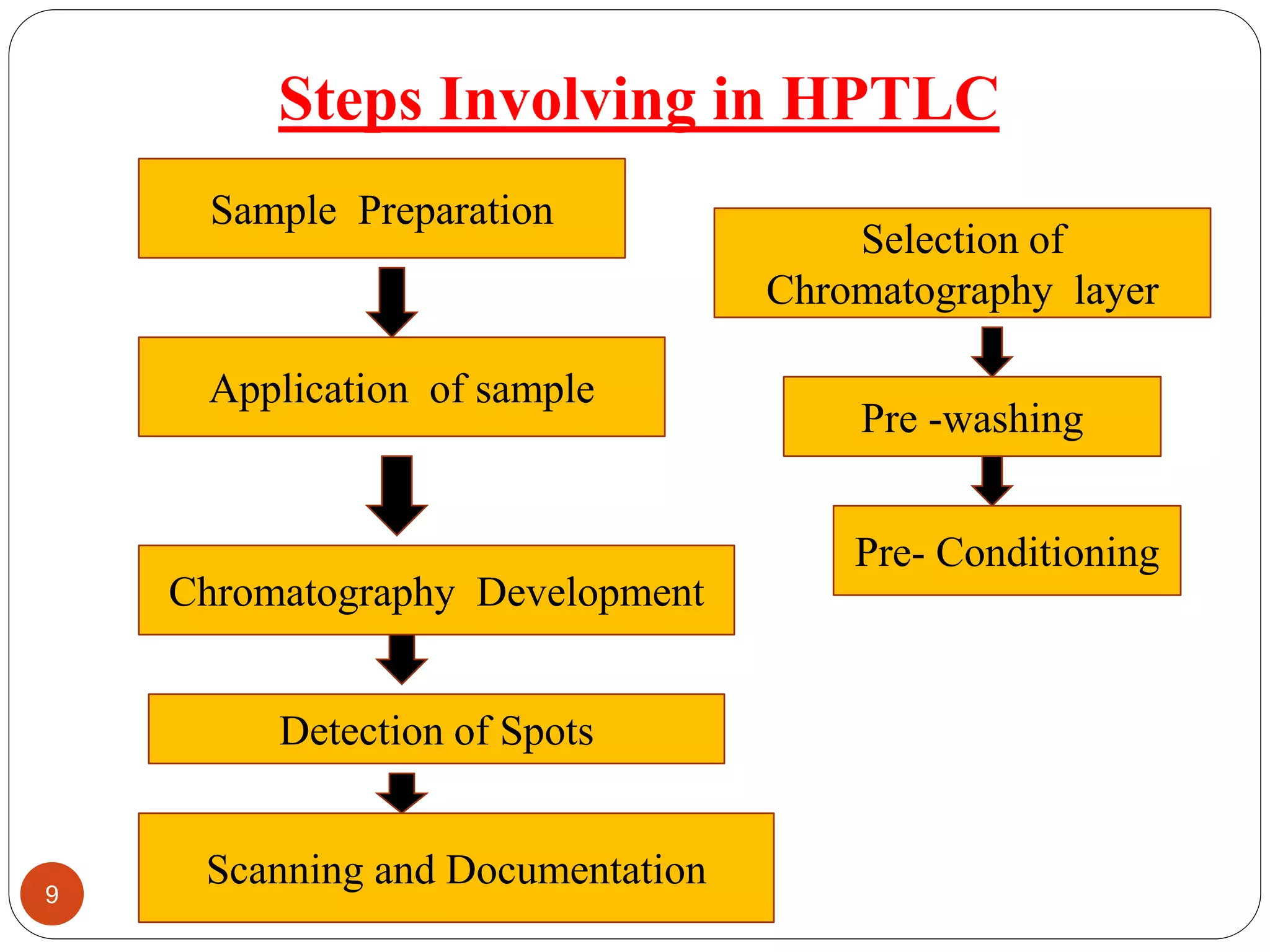 Steps Involving in HPTLC

Sample Preparation

Application of sample

Chromatography Development

Detection of Spots

Scanning and Documentation

Selection of Chromatography layer

Pre -washing

Pre- Conditioning

9